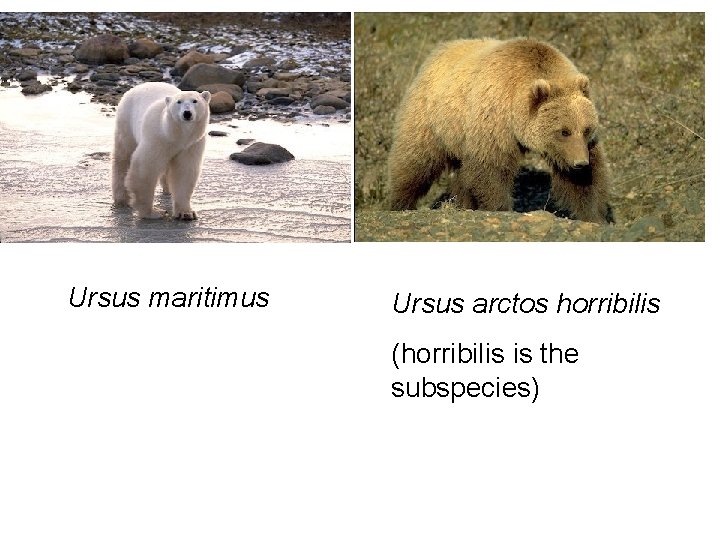 Ursus maritimus

Ursus arctos horribilis

(horribilis is the subspecies)